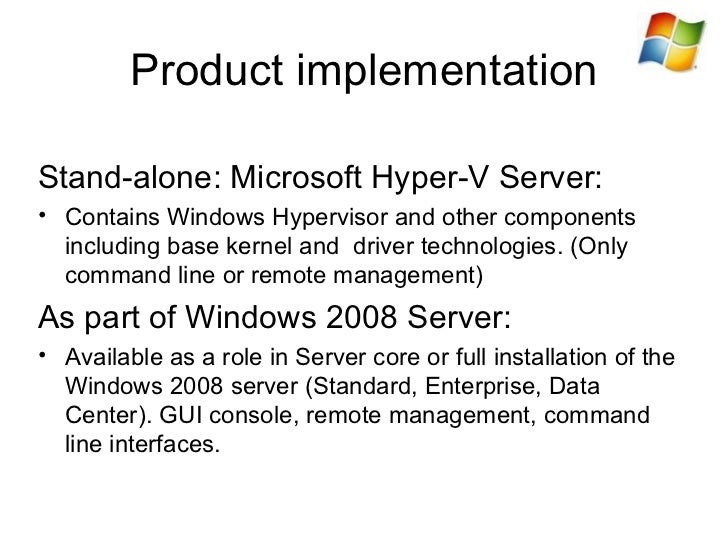 Product implementation

Stand-alone: Microsoft Hyper-V Server:

• Contains Windows Hypervisor and other components including base kernel and driver technologies. (Only command line or remote management)

As part of Windows 2008 Server:

• Available as a role in Server core or full installation of the Windows 2008 server (Standard, Enterprise, Data Center). GUI console, remote management, command line interfaces.